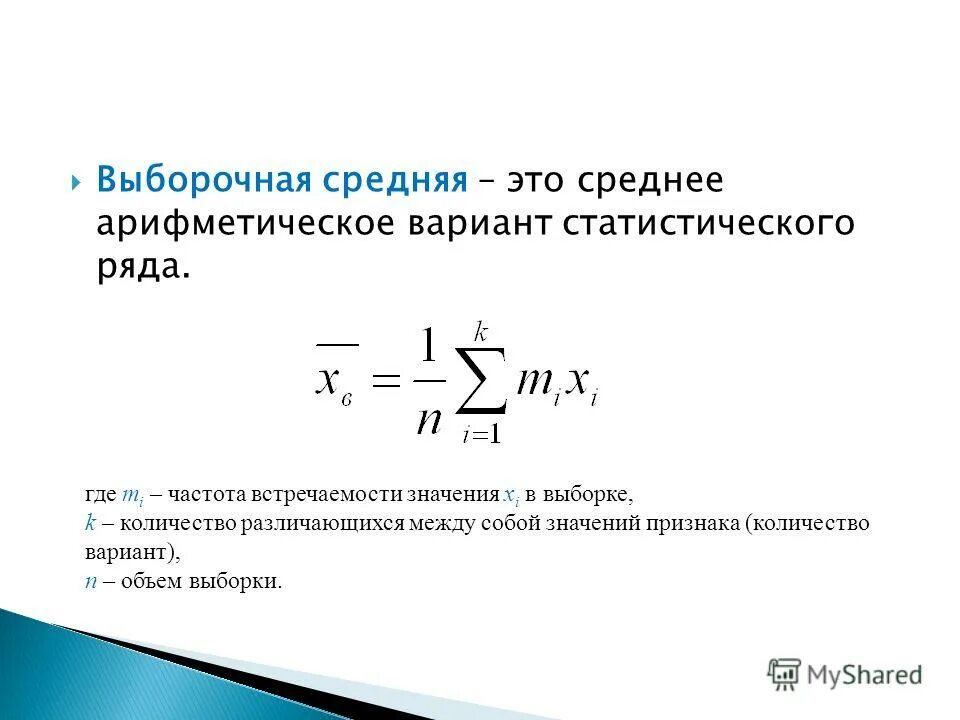 Выборочная средняя – это среднее арифметическое вариант статистического ряда.

$\overline{x_в} = \frac{1}{n}\sum_{i=1}^{k} m_i x_i$

где $m_i$ – частота встречаемости значения $x_i$ в выборке,
$k$ – количество различающихся между собой значений признака (количество вариант),
$n$ – объем выборки.

MyShared